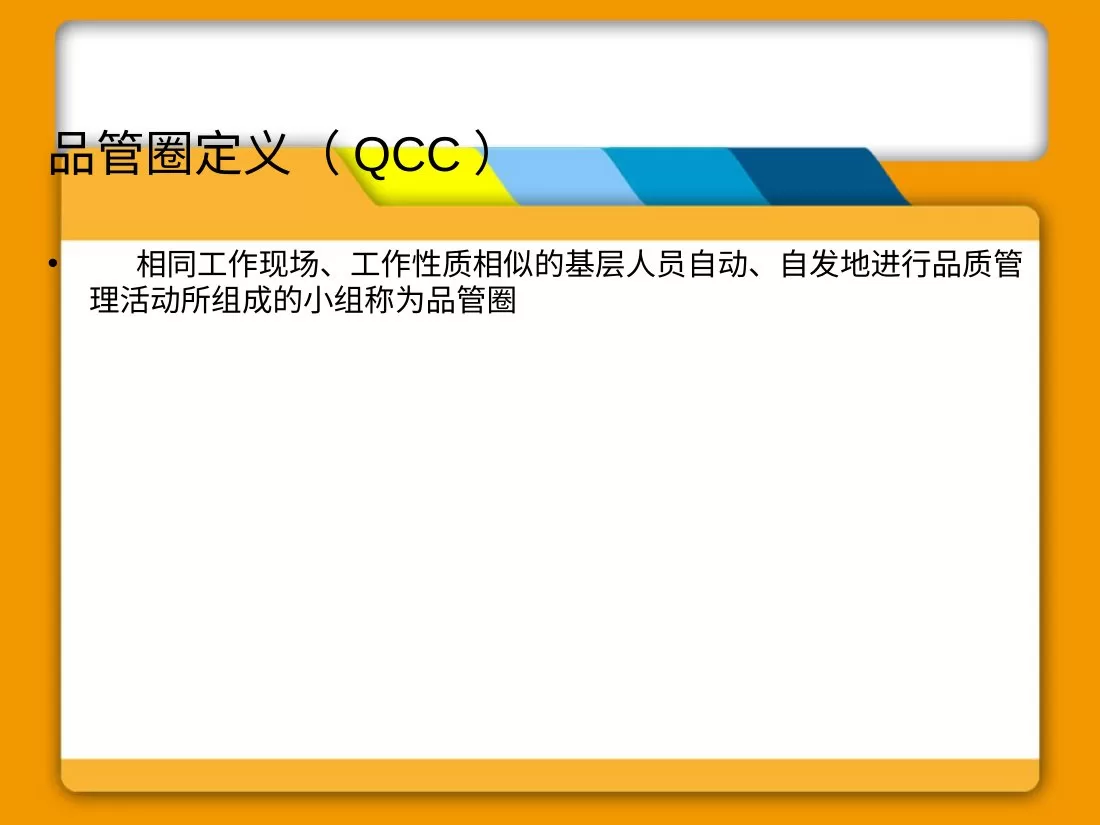 品管圈定义（QCC）

• 相同工作现场、工作性质相似的基层人员自动、自发地进行品质管理活动所组成的小组称为品管圈